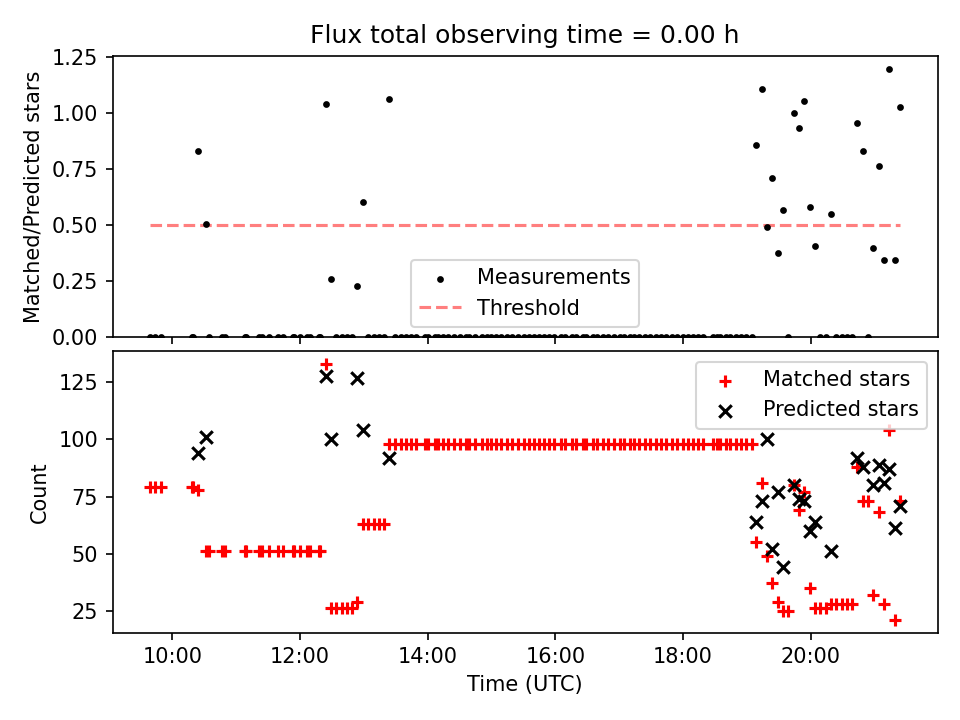 Flux total observing time = 0.00 h

Matched/Predicted stars

1.25
1.00
0.75
0.50
0.25
0.00

Measurements
Threshold

Count

125
100
75
50
25

Matched stars
Predicted stars

10:00
12:00
14:00
16:00
18:00
20:00

Time (UTC)